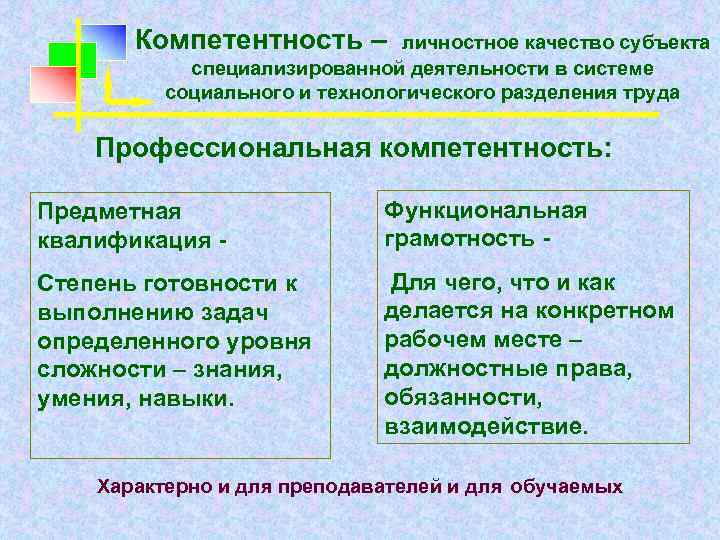 Компетентность – личностное качество субъекта специализированной деятельности в системе социального и технологического разделения труда

Профессиональная компетентность:

Предметная квалификация -

Степень готовности к выполнению задач определенного уровня сложности – знания, умения, навыки.

Функциональная грамотность -

Для чего, что и как делается на конкретном рабочем месте – должностные права, обязанности, взаимодействие.

Характерно и для преподавателей и для обучаемых